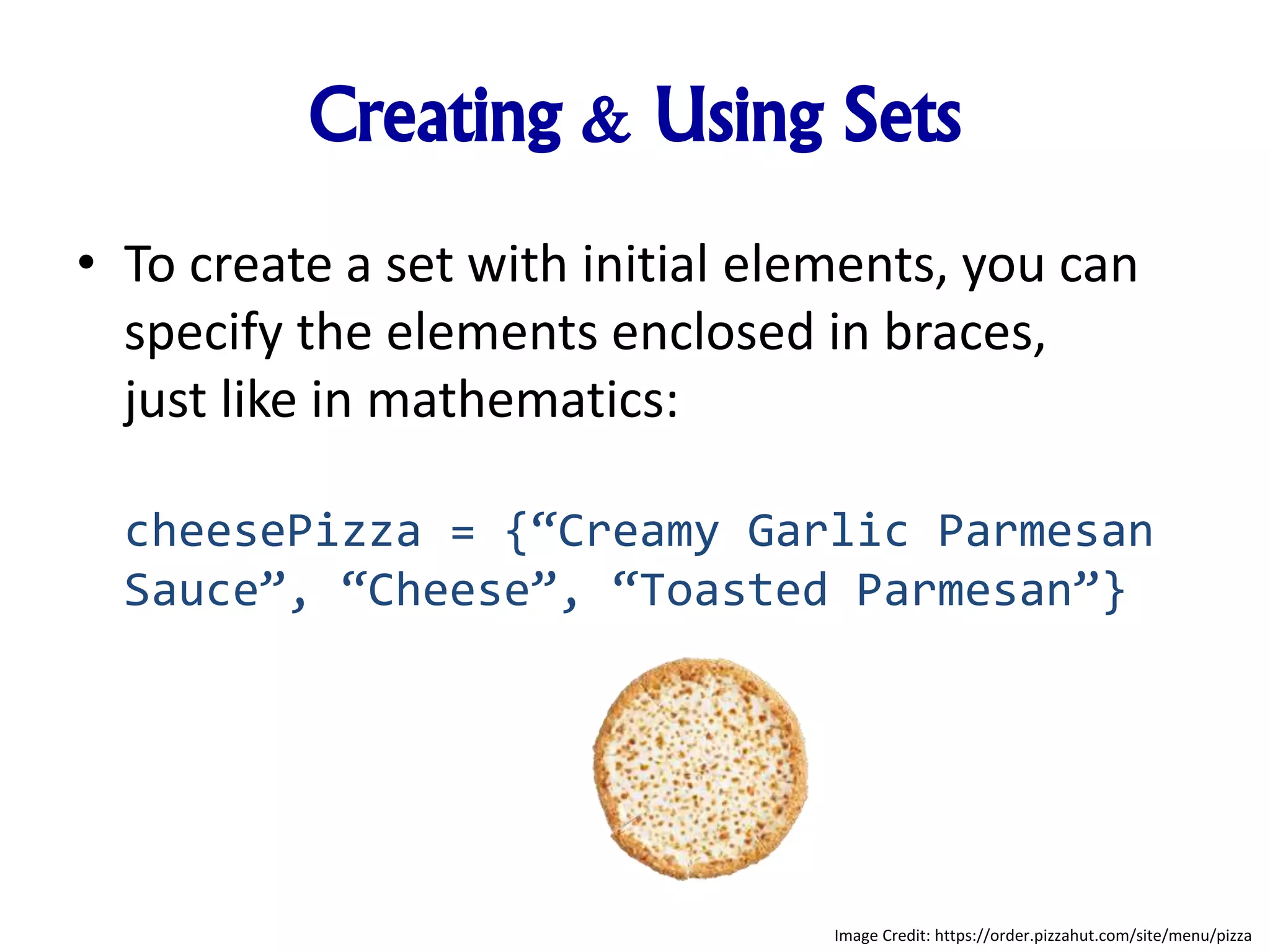 Creating & Using Sets

• To create a set with initial elements, you can specify the elements enclosed in braces, just like in mathematics:

cheesePizza = {“Creamy Garlic Parmesan Sauce”, “Cheese”, “Toasted Parmesan”}

Image Credit: https://order.pizzahut.com/site/menu/pizza